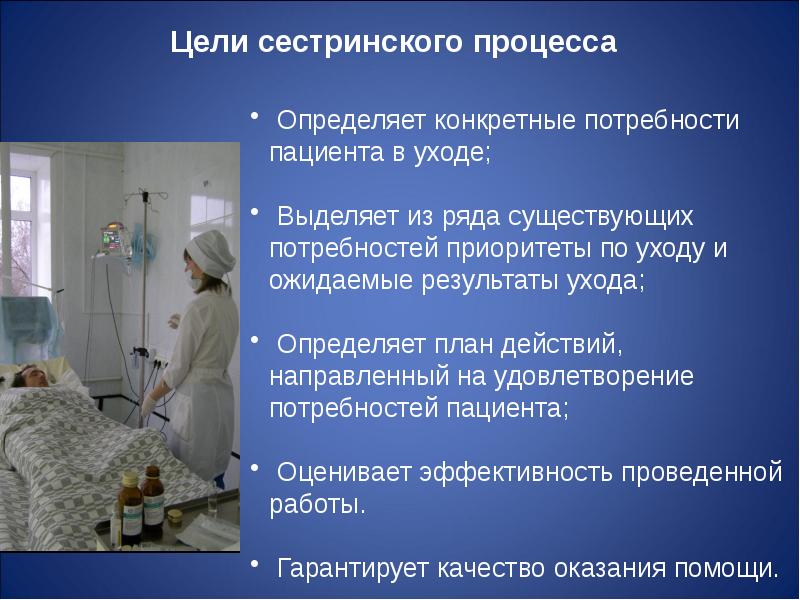 Цели сестринского процесса

• Определяет конкретные потребности пациента в уходе;

• Выделяет из ряда существующих потребностей приоритеты по уходу и ожидаемые результаты ухода;

• Определяет план действий, направленный на удовлетворение потребностей пациента;

• Оценивает эффективность проведенной работы.

• Гарантирует качество оказания помощи.